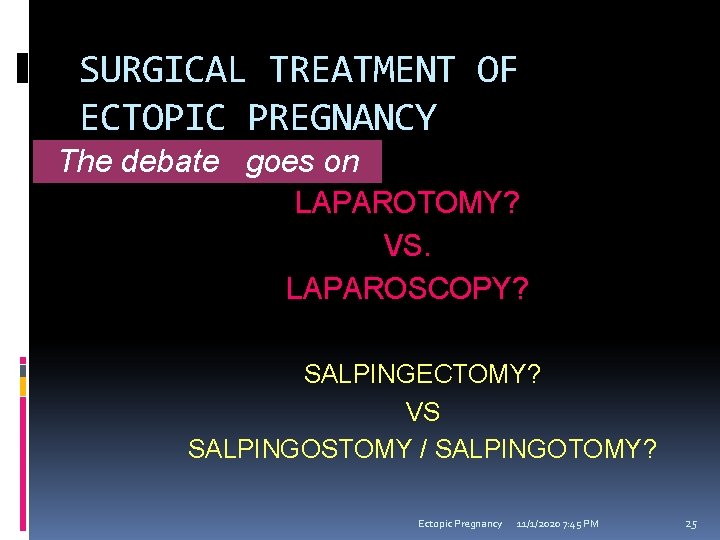 SURGICAL TREATMENT OF ECTOPIC PREGNANCY

The debate goes on

LAPAROTOMY?
VS.
LAPAROSCOPY?

SALPINGECTOMY?
VS
SALPINGOSTOMY / SALPINGOTOMY?

Ectopic Pregnancy 11/1/2020 7:45 PM 25